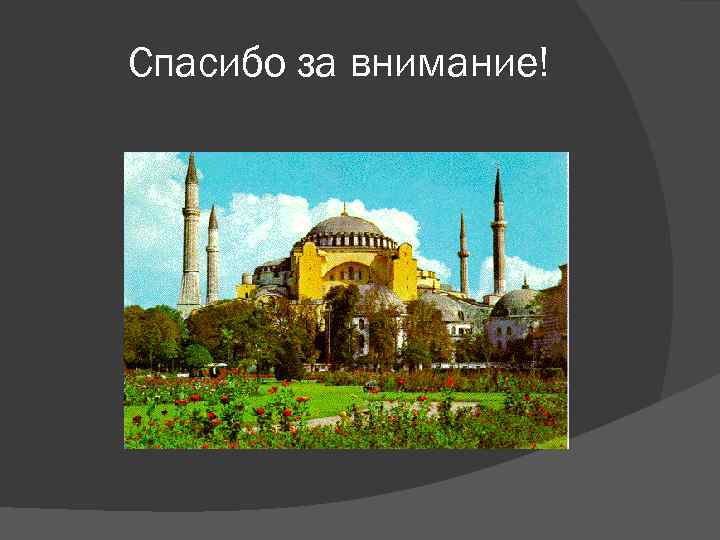 Спасибо за внимание!